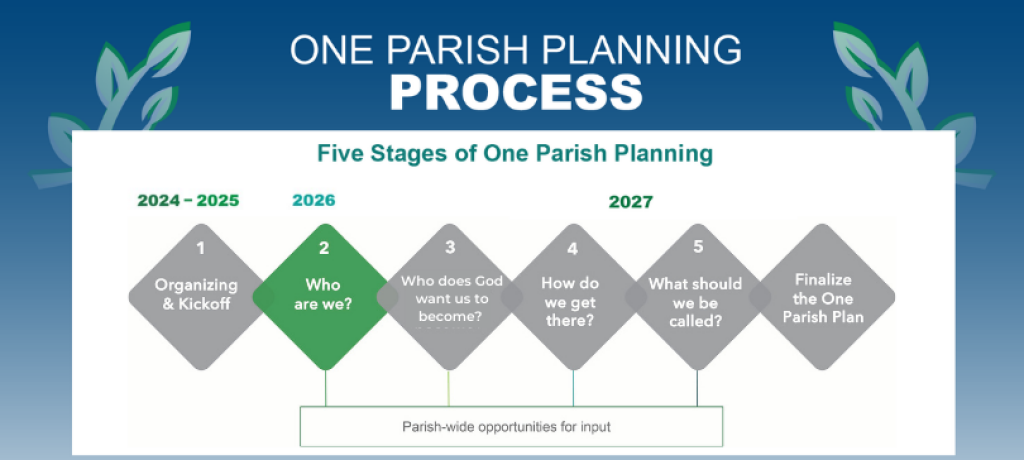 ONE PARISH PLANNING
PROCESS

Five Stages of One Parish Planning

2024 – 2025

2026

2027

1
Organizing & Kickoff

2
Who are we?

3
Who does God want us to become?

4
How do we get there?

5
What should we be called?

Finalize the One Parish Plan

Parish-wide opportunities for input